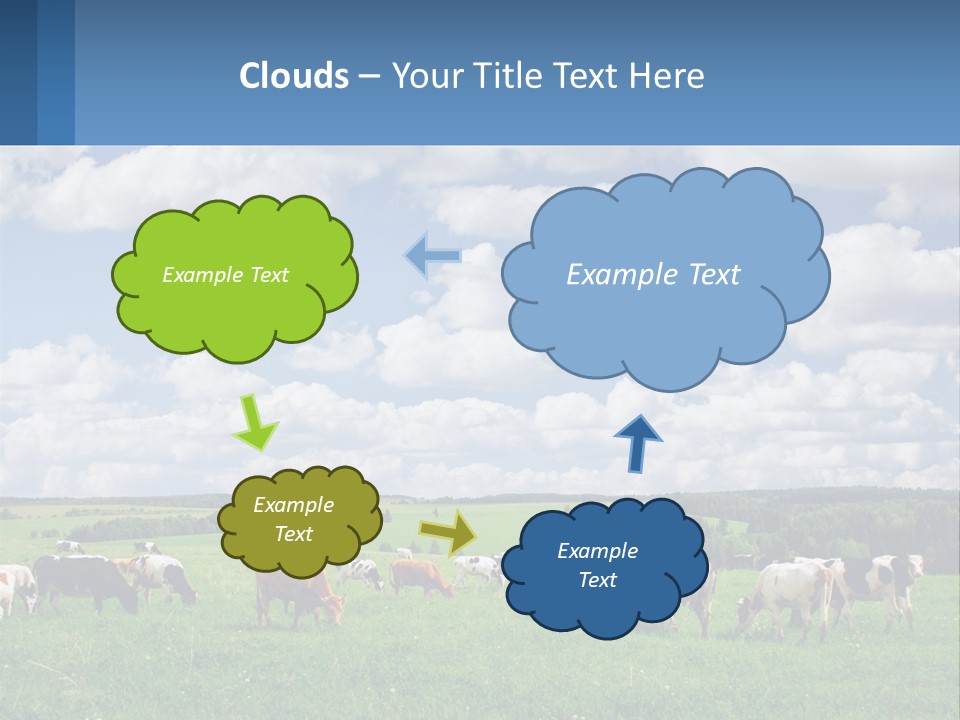 Clouds – Your Title Text Here

Example Text

Example Text

Example Text

Example Text